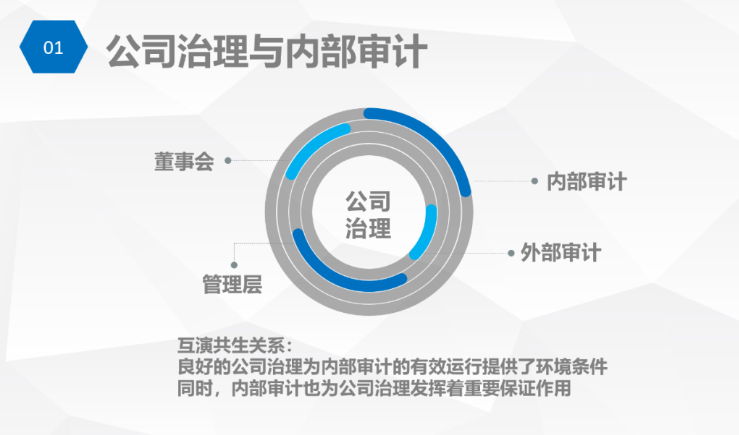 01

公司治理与内部审计

董事会

内部审计

公司治理

外部审计

管理层

互演共生关系：
良好的公司治理为内部审计的有效运行提供了环境条件
同时，内部审计也为公司治理发挥着重要保证作用